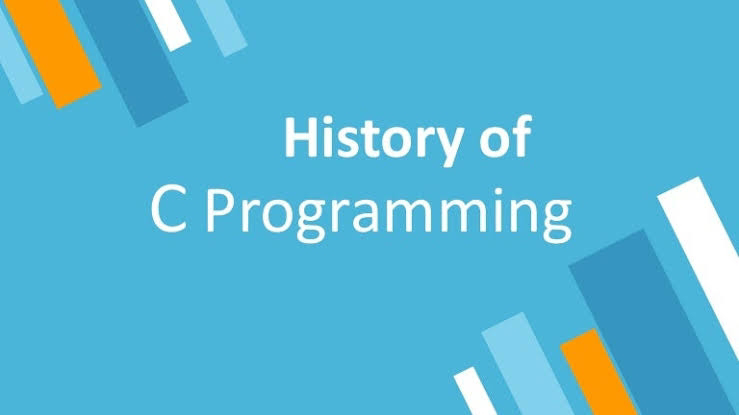 History of
C Programming